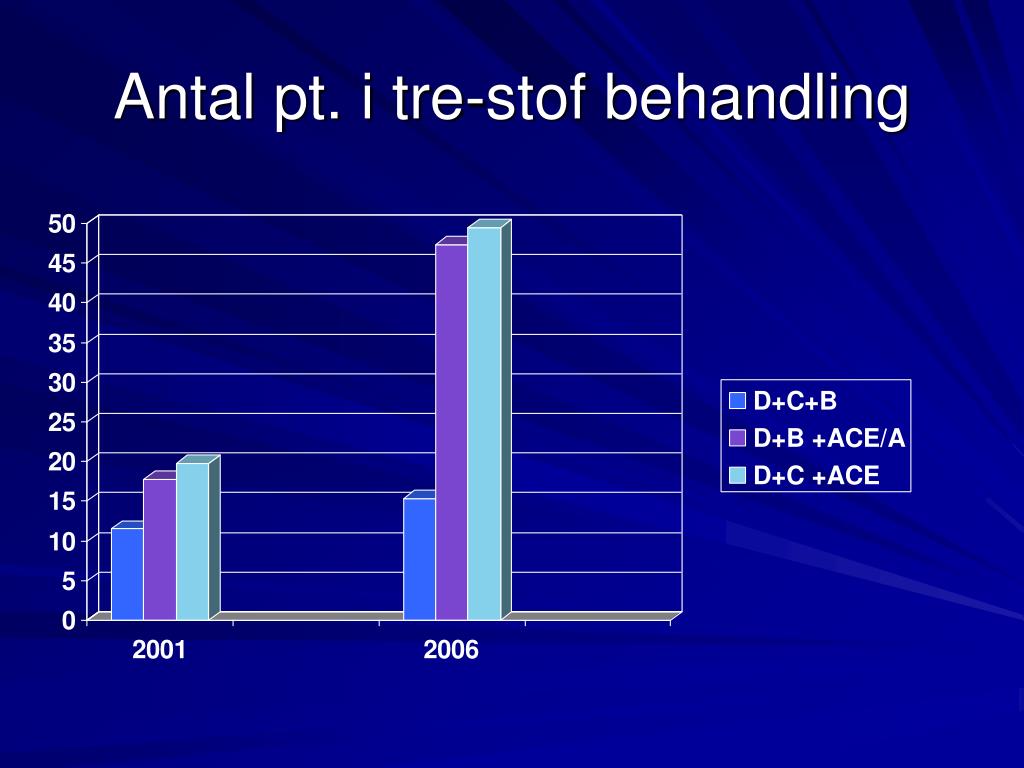 Antal pt. i tre-stof behandling

50
45
40
35
30
25
20
15
10
5
0

2001
2006

D+C+B
D+B +ACE/A
D+C +ACE